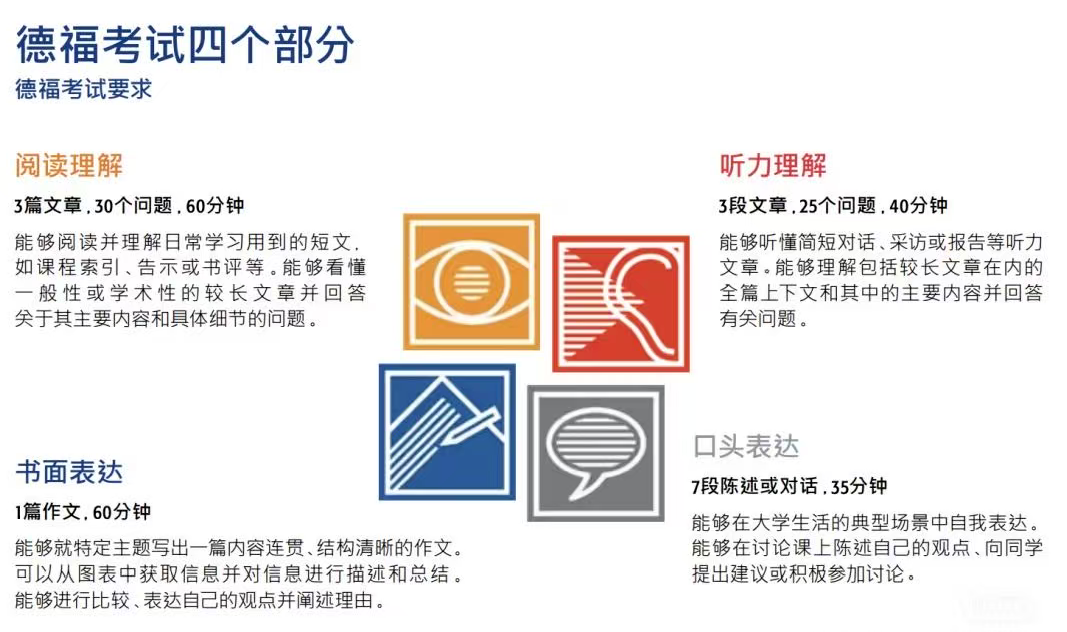 德福考试四个部分
德福考试要求

阅读理解
3篇文章，30个问题，60分钟
能够阅读并理解日常学习用到的短文，如课程索引、告示或书评等。能够看懂一般性或学术性的较长文章并回答关于其主要内容和具体细节的问题。

听力理解
3段文章，25个问题，40分钟
能够听懂简短对话、采访或报告等听力文章。能够理解包括较长文章在内的全篇上下文和其中的主要内容并回答有关问题。

书面表达
1篇作文，60分钟
能够就特定主题写出一篇内容连贯、结构清晰的作文。可以从图表中获取信息并对信息进行描述和总结。能够进行比较、表达自己的观点并阐述理由。

口头表达
7段陈述或对话，35分钟
能够在大学生活的典型场景中自我表达。能够在讨论课上陈述自己的观点、向同学提出建议或积极参加讨论。